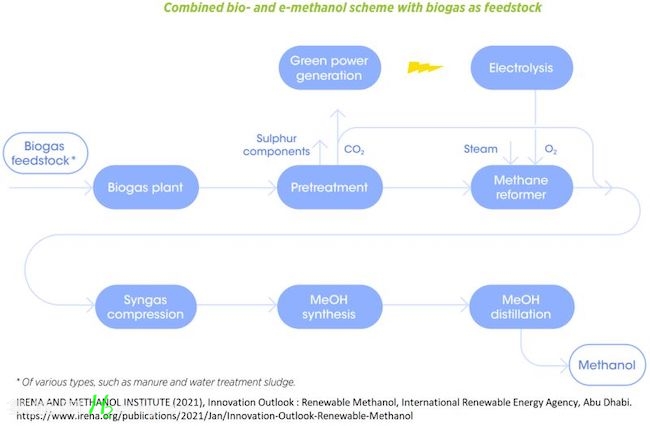 Combined bio- and e-methanol scheme with biogas as feedstock

Green power generation

Electrolysis

Biogas feedstock*

Sulphur components

$CO_2$

Steam

$O_2$

Biogas plant

Pretreatment

Methane reformer

Syngas compression

MeOH synthesis

MeOH distillation

Methanol

* Of various types, such as manure and water treatment sludge.

IRENA AND METHANOL INSTITUTE (2021), Innovation Outlook : Renewable Methanol, International Renewable Energy Agency, Abu Dhabi. https://www.irena.org/publications/2021/Jan/Innovation-Outlook-Renewable-Methanol